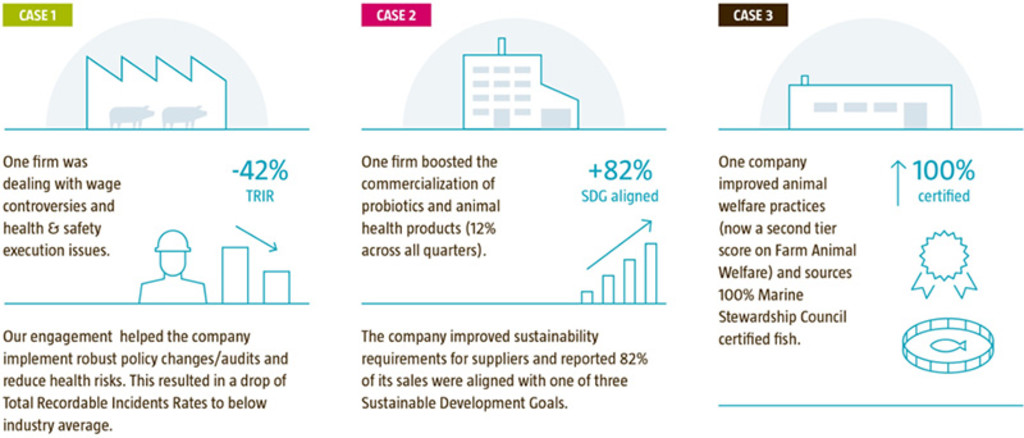 CASE 1

One firm was dealing with wage controversies and health & safety execution issues.

-42%
TRIR

Our engagement helped the company implement robust policy changes/audits and reduce health risks. This resulted in a drop of Total Recordable Incidents Rates to below industry average.

CASE 2

One firm boosted the commercialization of probiotics and animal health products (12% across all quarters).

+82%
SDG aligned

The company improved sustainability requirements for suppliers and reported 82% of its sales were aligned with one of three Sustainable Development Goals.

CASE 3

One company improved animal welfare practices (now a second tier score on Farm Animal Welfare) and sources 100% Marine Stewardship Council certified fish.

↑ 100%
certified